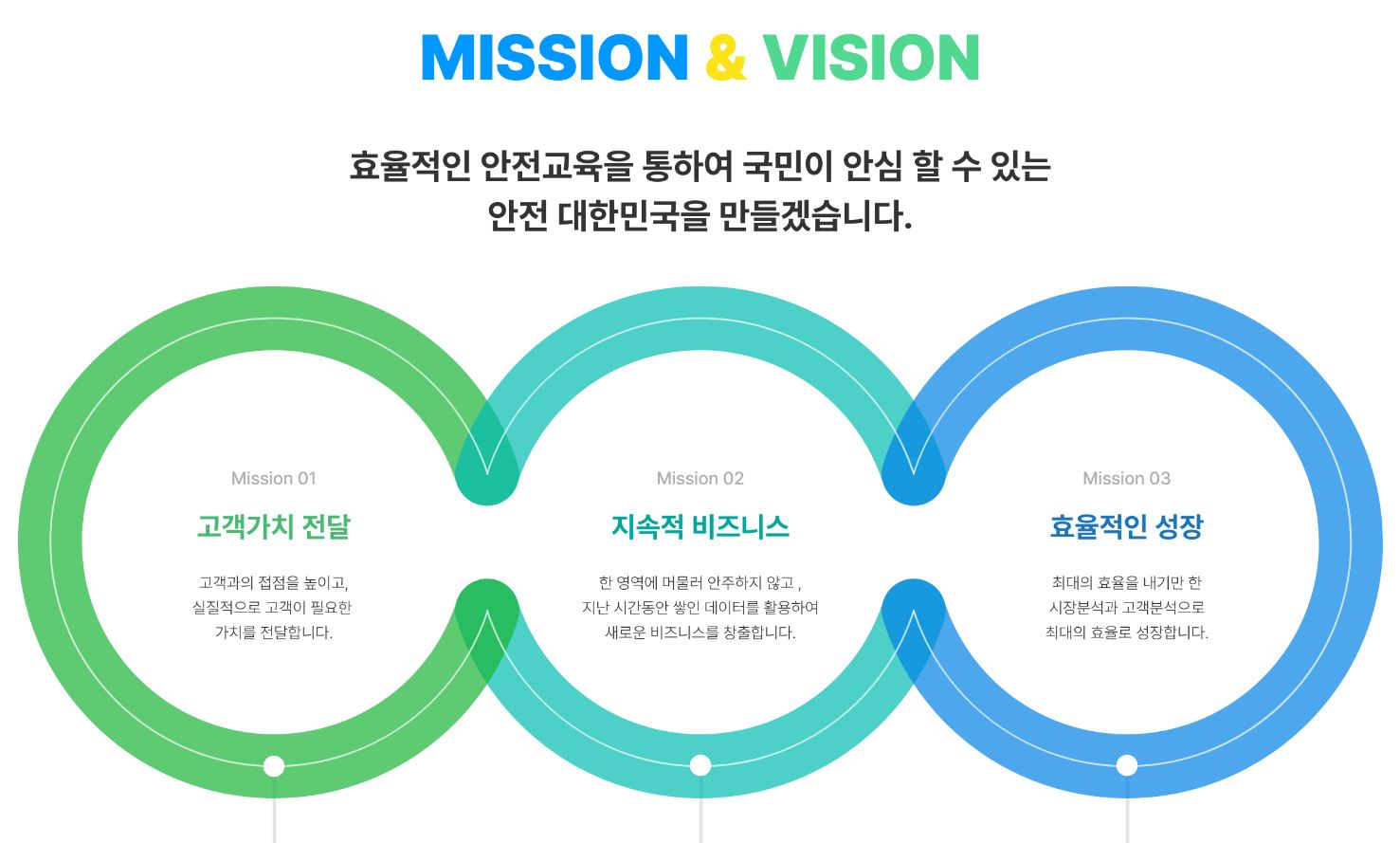 MISSION & VISION

효율적인 안전교육을 통하여 국민이 안심 할 수 있는
안전 대한민국을 만들겠습니다.

Mission 01

고객가치 전달

고객과의 접점을 높이고,
실질적으로 고객이 필요한
가치를 전달합니다.

Mission 02

지속적 비즈니스

한 영역에 머물러 안주하지 않고 ,
지난 시간동안 쌓인 데이터를 활용하여
새로운 비즈니스를 창출합니다.

Mission 03

효율적인 성장

최대의 효율을 내기만 한
시장분석과 고객분석으로
최대의 효율로 성장합니다.